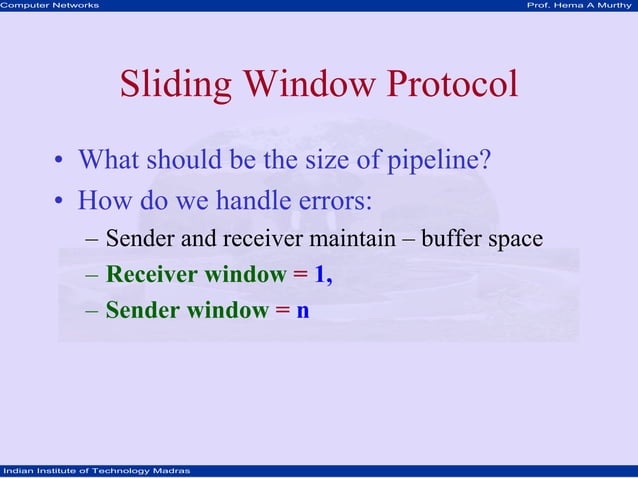 Computer Networks

Prof. Hema A Murthy

Sliding Window Protocol

• What should be the size of pipeline?

• How do we handle errors:

– Sender and receiver maintain – buffer space

– Receiver window = 1,

– Sender window = n

Indian Institute of Technology Madras